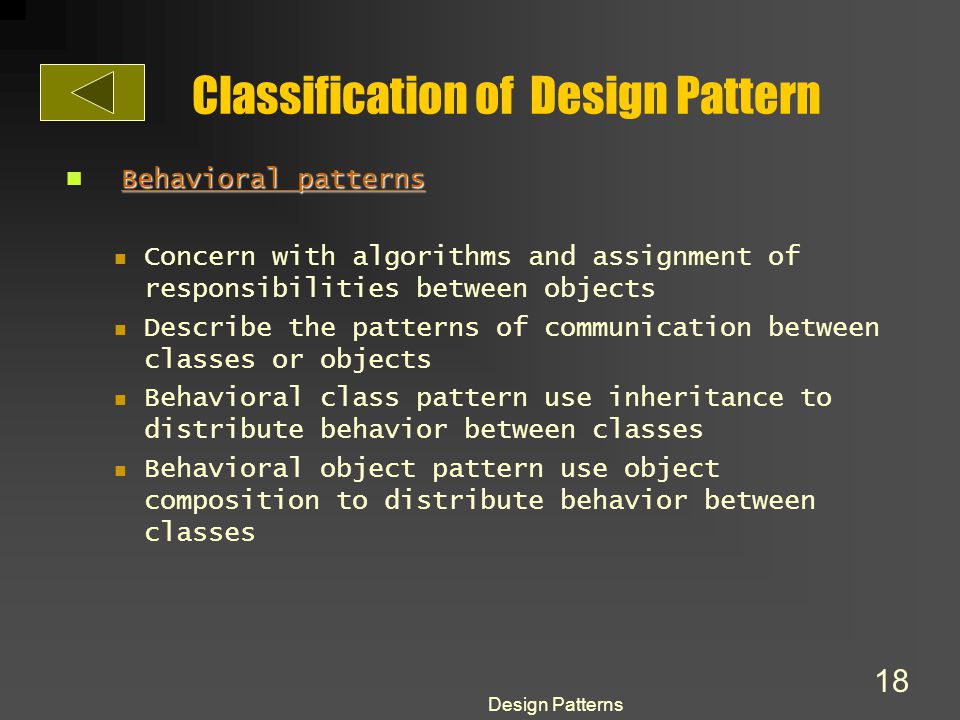 Classification of  Design Pattern

Behavioral patterns

Concern with algorithms and assignment of responsibilities between objects

Describe the patterns of communication between classes or objects

Behavioral class pattern use inheritance to distribute behavior between classes

Behavioral object pattern use object composition to distribute behavior between classes

18

Design Patterns